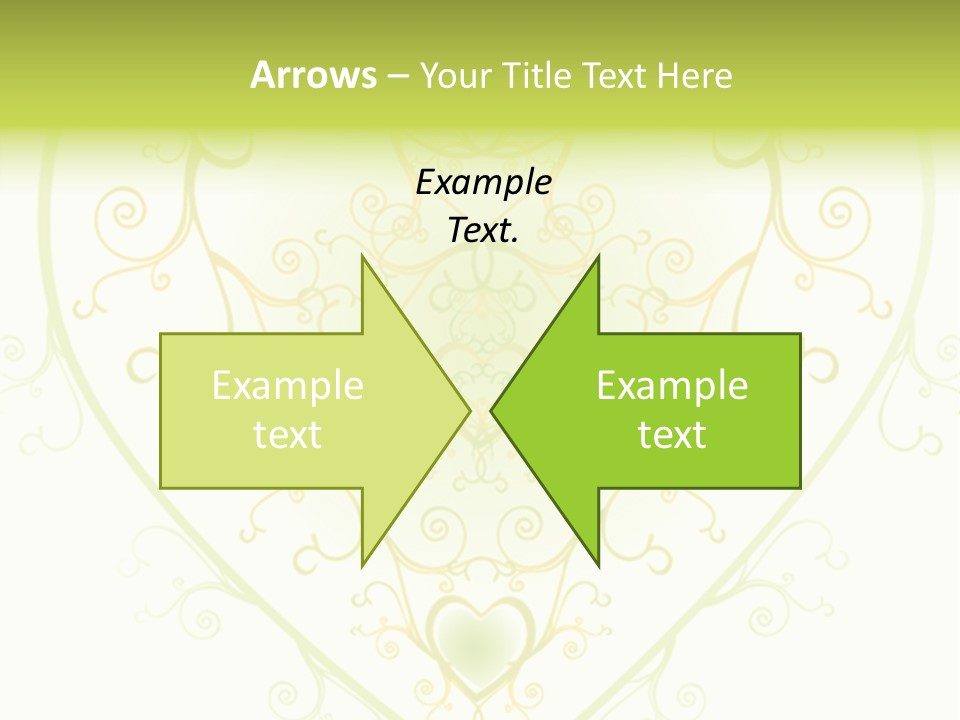 Arrows – Your Title Text Here

Example Text.

Example text

Example text